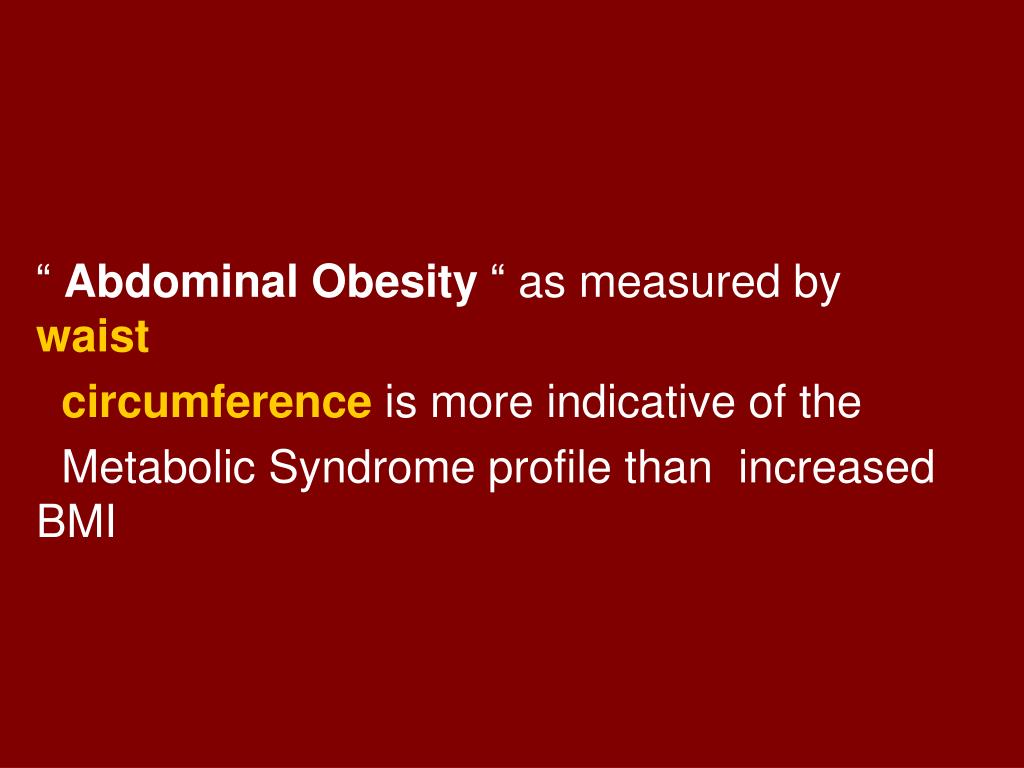 “ Abdominal Obesity “ as measured by waist circumference is more indicative of the Metabolic Syndrome profile than increased BMI